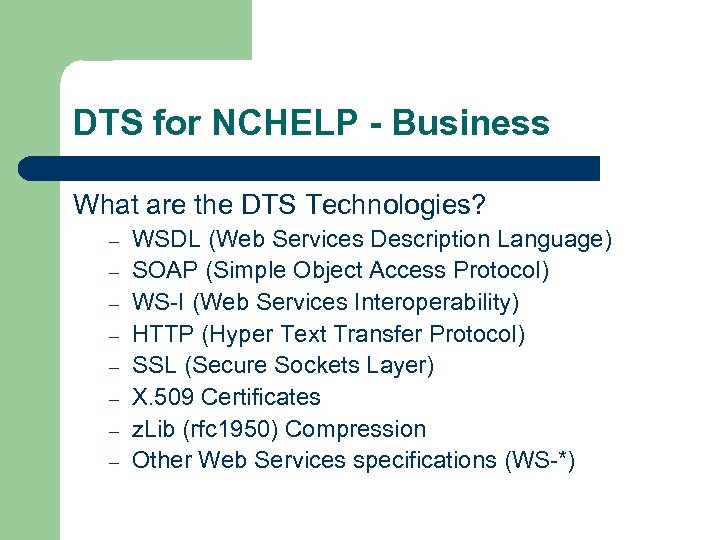 DTS for NCHELP - Business

What are the DTS Technologies?

– WSDL (Web Services Description Language)
– SOAP (Simple Object Access Protocol)
– WS-I (Web Services Interoperability)
– HTTP (Hyper Text Transfer Protocol)
– SSL (Secure Sockets Layer)
– X.509 Certificates
– zLib (rfc1950) Compression
– Other Web Services specifications (WS-*)